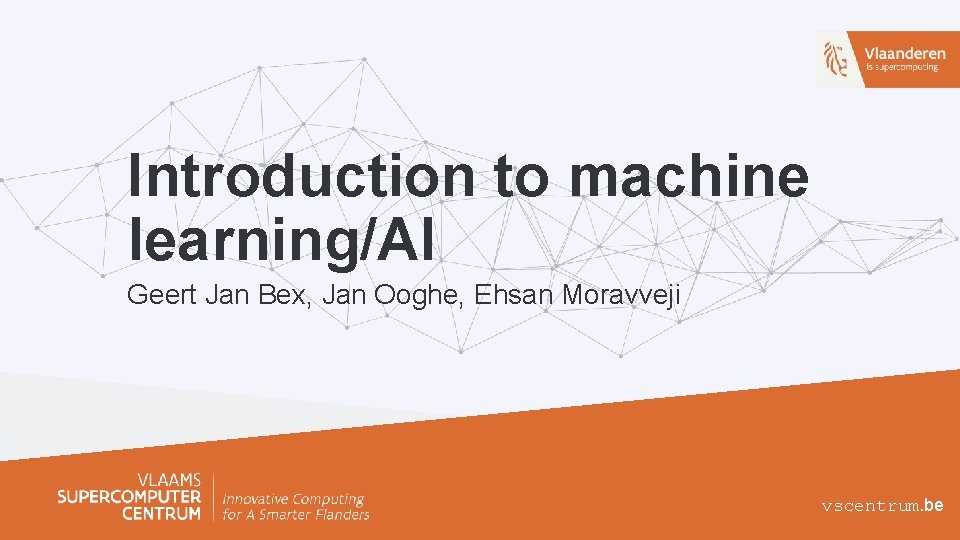 Vlaanderen
is supercomputing

Introduction to machine learning/AI

Geert Jan Bex, Jan Ooghe, Ehsan Moravveji

VLAAMS
SUPERCOMPUTER
CENTRUM

Innovative Computing
for A Smarter Flanders

vscentrum.be